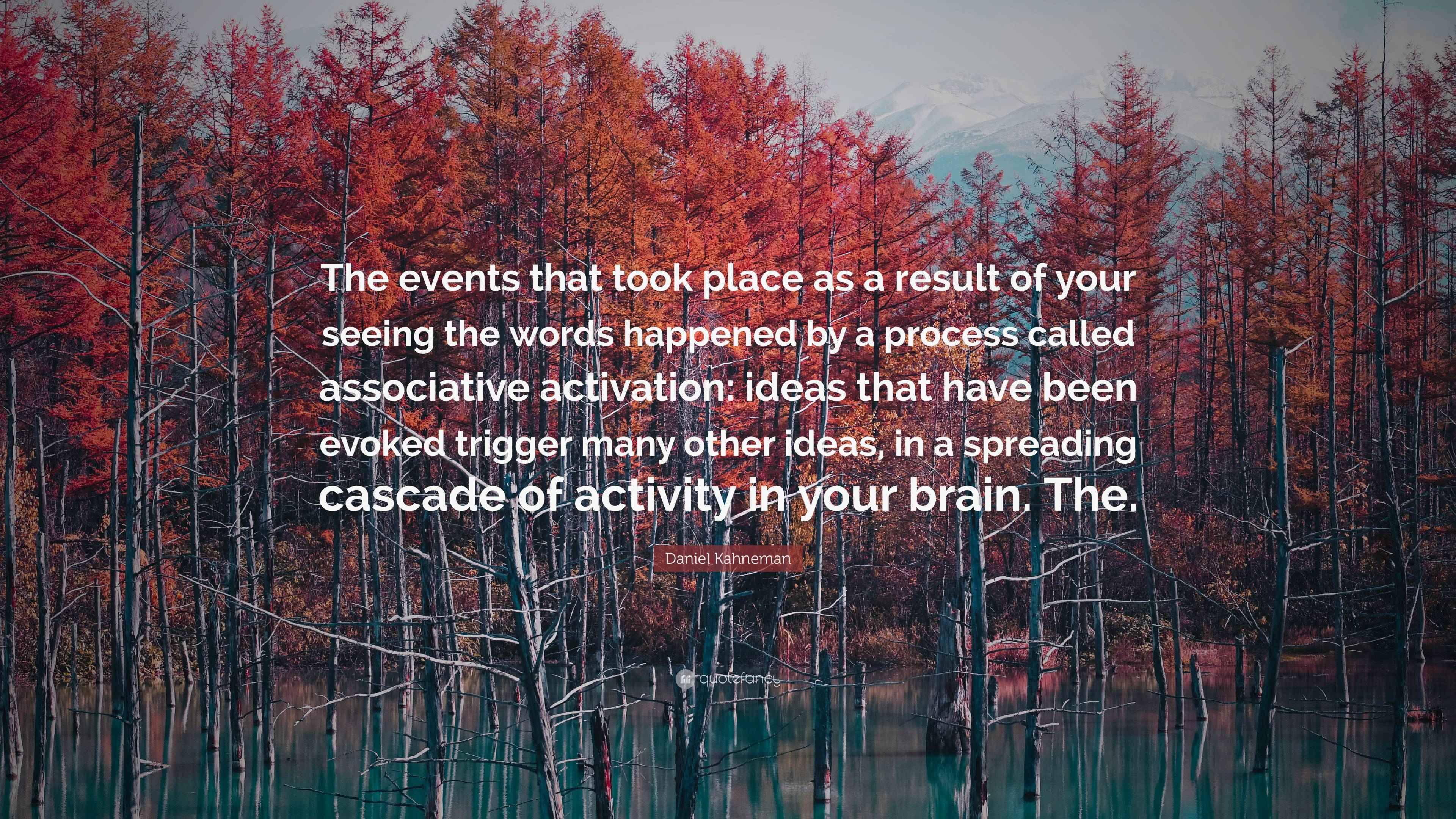 The events that took place as a result of your seeing the words happened by a process called associative activation: ideas that have been evoked trigger many other ideas, in a spreading cascade of activity in your brain. The.

Daniel Kahneman

quotefancy